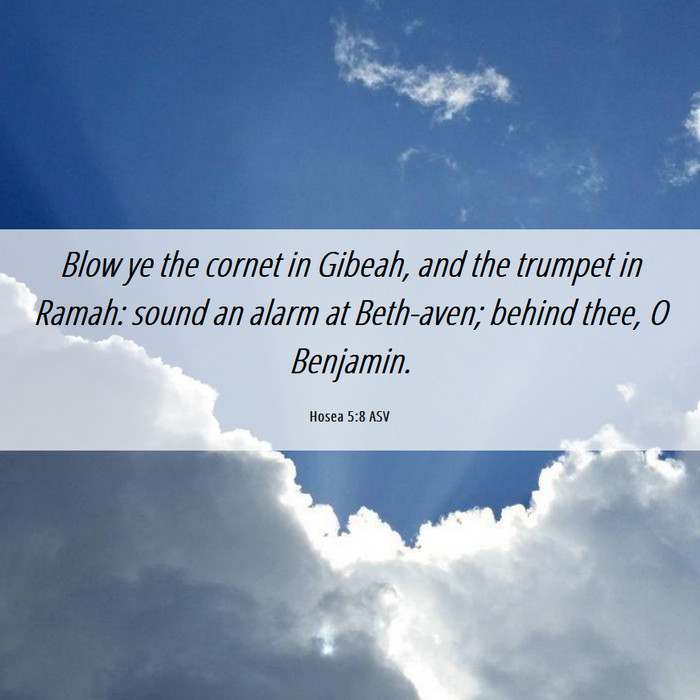 Blow ye the cornet in Gibeah, and the trumpet in Ramah: sound an alarm at Beth-aven; behind thee, O Benjamin.

Hosea 5:8 ASV